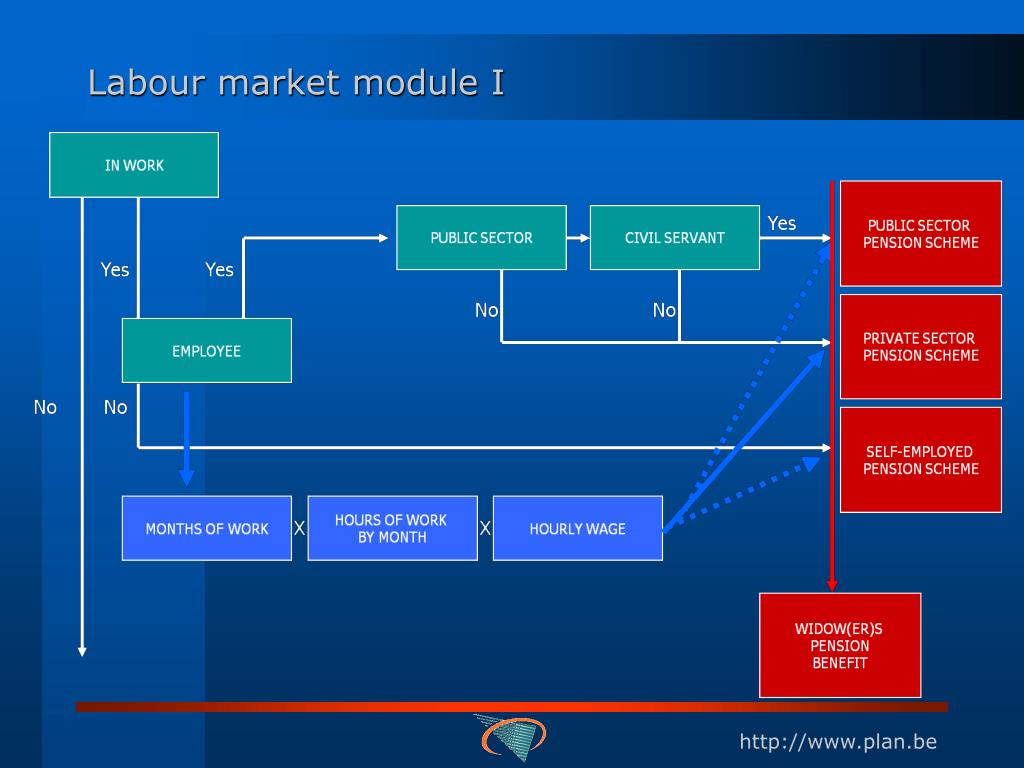 Labour market module I

IN WORK

Yes

Yes

PUBLIC SECTOR

CIVIL SERVANT

Yes

PUBLIC SECTOR PENSION SCHEME

No

No

EMPLOYEE

PRIVATE SECTOR PENSION SCHEME

No

No

SELF-EMPLOYED PENSION SCHEME

MONTHS OF WORK

X

HOURS OF WORK BY MONTH

X

HOURLY WAGE

WIDOW(ER)S PENSION BENEFIT

http://www.plan.be